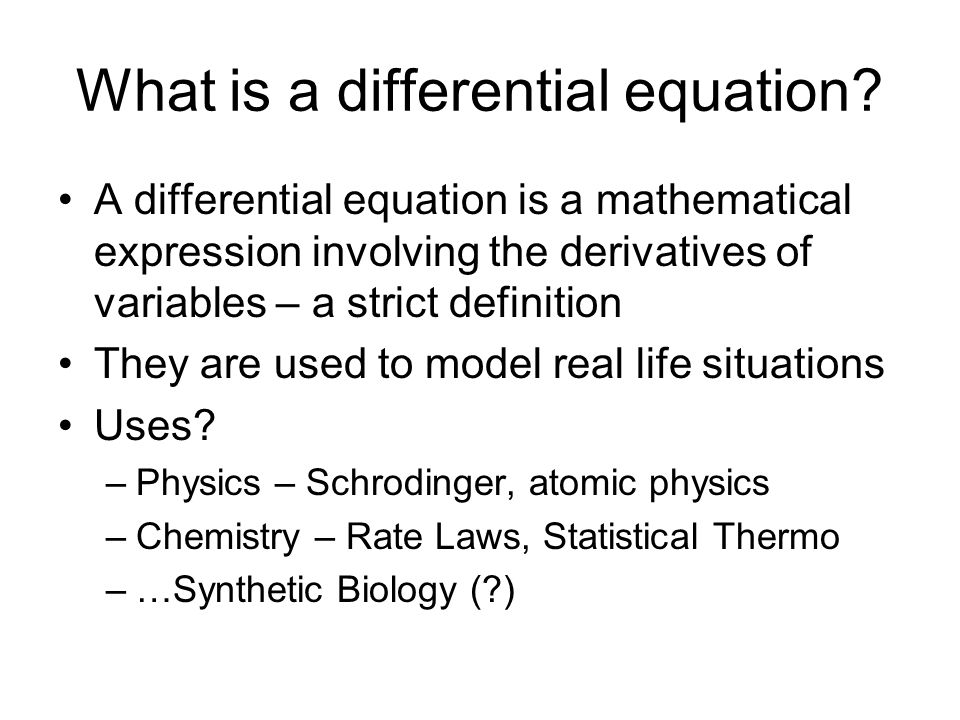 What is a differential equation?

• A differential equation is a mathematical expression involving the derivatives of variables – a strict definition
• They are used to model real life situations
• Uses?
– Physics – Schrodinger, atomic physics
– Chemistry – Rate Laws, Statistical Thermo
– …Synthetic Biology (?)